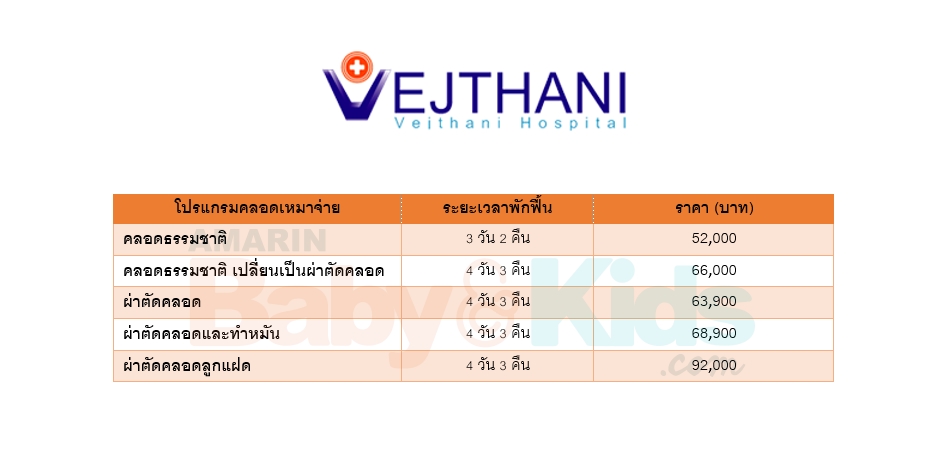 VEJTHANI
Vejthani Hospital

| โปรแกรมคลอดเหมาจ่าย | ระยะเวลาพักฟื้น | ราคา (บาท) |
|---|---|---|
| คลอดธรรมชาติ | 3 วัน 2 คืน | 52,000 |
| คลอดธรรมชาติ เปลี่ยนเป็นผ่าตัดคลอด | 4 วัน 3 คืน | 66,000 |
| ผ่าตัดคลอด | 4 วัน 3 คืน | 63,900 |
| ผ่าตัดคลอดและทำหมัน | 4 วัน 3 คืน | 68,900 |
| ผ่าตัดคลอดลูกแฝด | 4 วัน 3 คืน | 92,000 |

AMARIN Baby & Kids .com